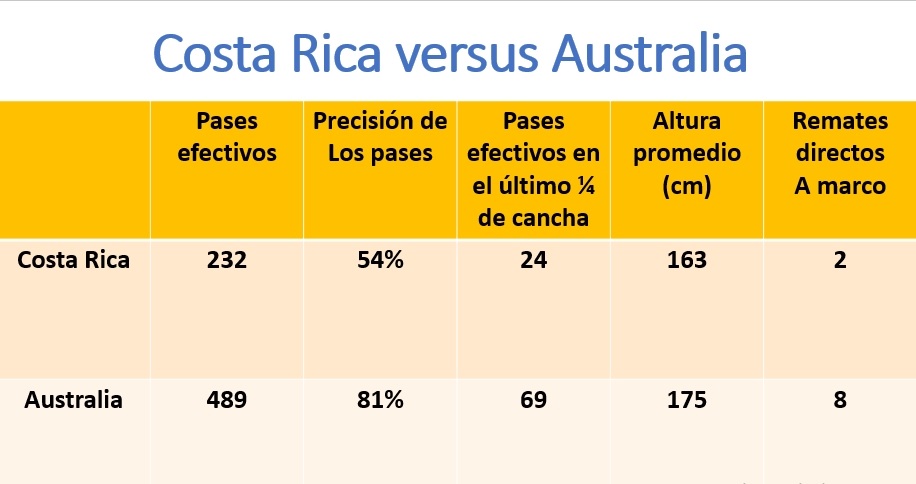 Costa Rica versus Australia

| | Pases efectivos | Precisión de Los pases | Pases efectivos en el último ¼ de cancha | Altura promedio (cm) | Remates directos A marco |
|---|---|---|---|---|---|
| Costa Rica | 232 | 54% | 24 | 163 | 2 |
| Australia | 489 | 81% | 69 | 175 | 8 |